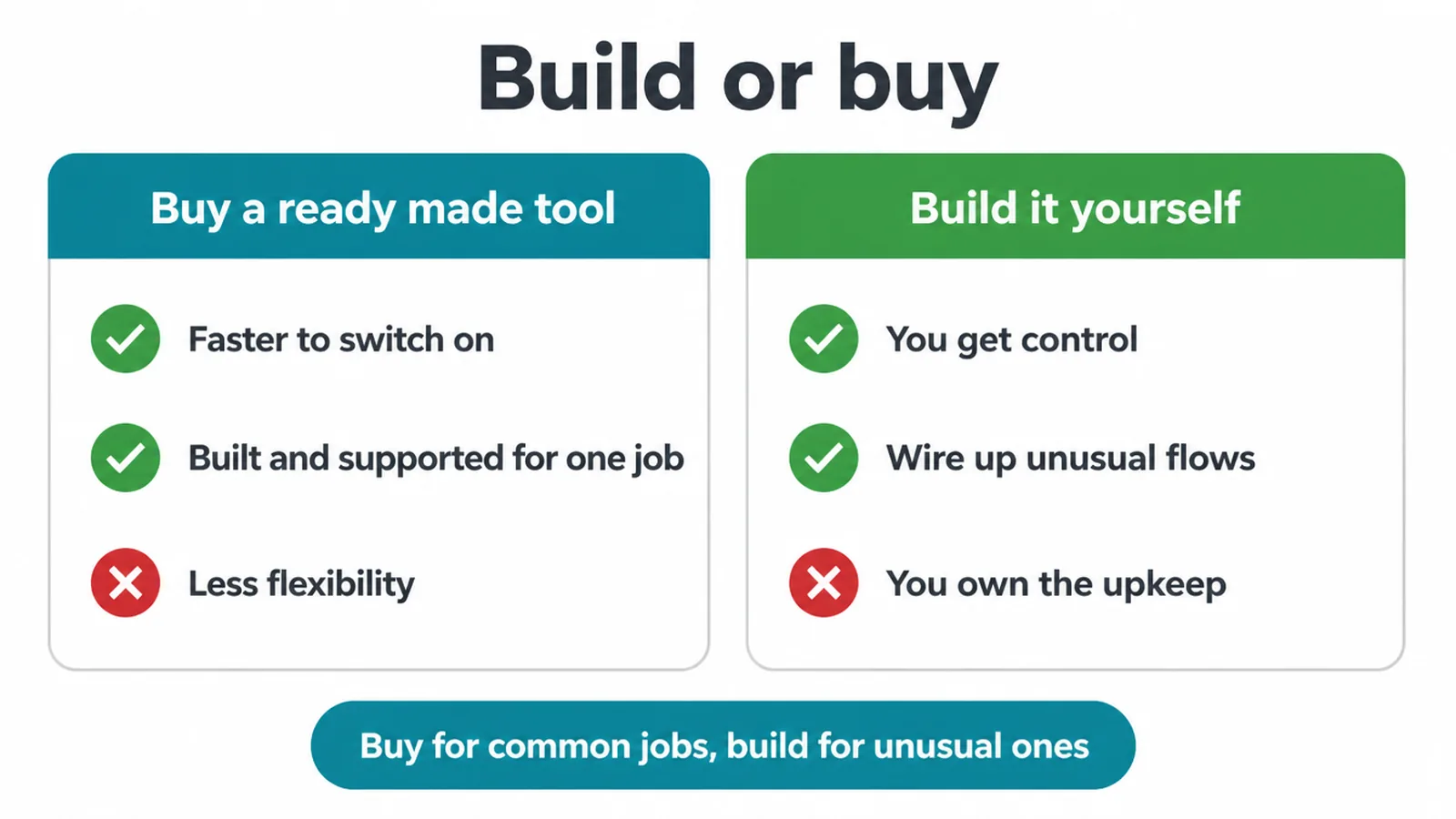 Build or buy

Buy a ready made tool

Faster to switch on

Built and supported for one job

Less flexibility

Build it yourself

You get control

Wire up unusual flows

You own the upkeep

Buy for common jobs, build for unusual ones